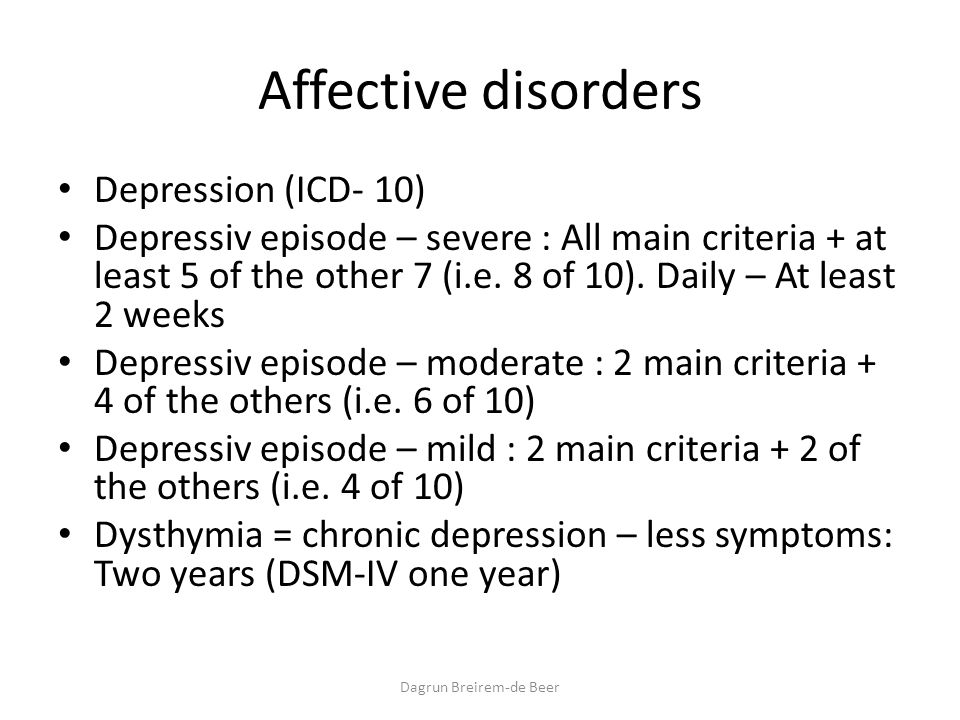 Affective disorders

• Depression (ICD- 10)
• Depressiv episode – severe : All main criteria + at least 5 of the other 7 (i.e. 8 of 10). Daily – At least 2 weeks
• Depressiv episode – moderate : 2 main criteria + 4 of the others (i.e. 6 of 10)
• Depressiv episode – mild : 2 main criteria + 2 of the others (i.e. 4 of 10)
• Dysthymia = chronic depression – less symptoms: Two years (DSM-IV one year)

Dagrun Breirem-de Beer